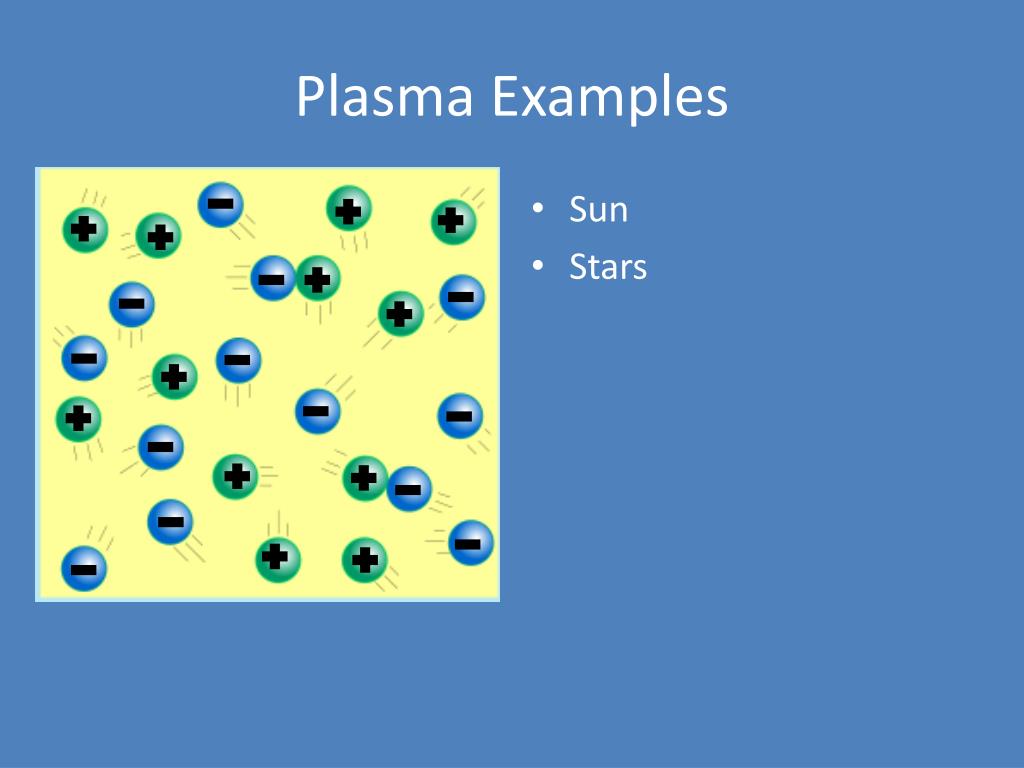 Plasma Examples

• Sun
• Stars